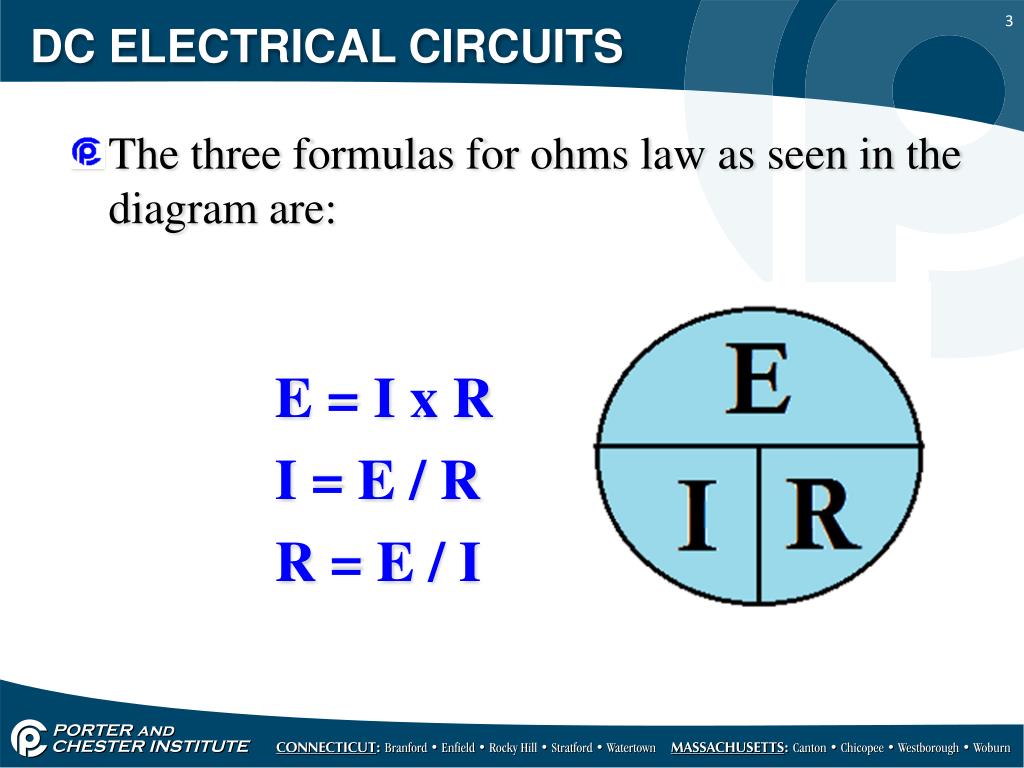 DC ELECTRICAL CIRCUITS

3

The three formulas for ohms law as seen in the diagram are:

E = I x R
I = E / R
R = E / I

E
I
R

PORTER AND CHESTER INSTITUTE

CONNECTICUT: Branford • Enfield • Rocky Hill • Stratford • Watertown MASSACHUSETTS: Canton • Chicopee • Westborough • Woburn